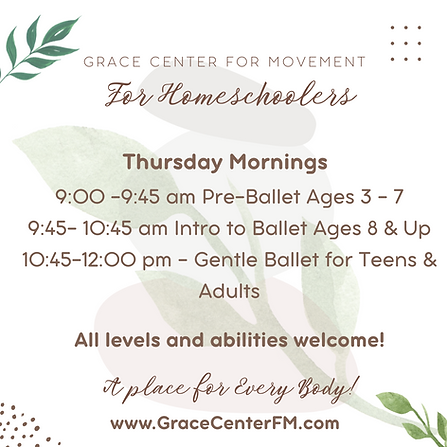 GRACE CENTER FOR MOVEMENT
For Homeschoolers

Thursday Mornings
9:00 -9:45 am Pre-Ballet Ages 3 - 7
9:45- 10:45 am Intro to Ballet Ages 8 & Up
10:45-12:00 pm - Gentle Ballet for Teens & Adults

All levels and abilities welcome!

A place for Every Body!
www.GraceCenterFM.com